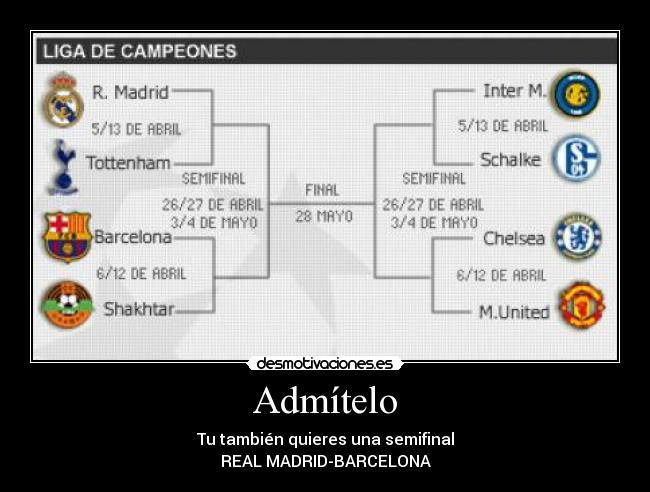 LIGA DE CAMPEONES

R. Madrid
5/13 DE ABRIL
Tottenham

Barcelona
6/12 DE ABRIL
Shakhtar

SEMIFINAL
26/27 DE ABRIL
3/4 DE MAYO

FINAL
28 MAYO

SEMIFINAL
26/27 DE ABRIL
3/4 DE MAYO

Inter M.
5/13 DE ABRIL
Schalke

Chelsea
6/12 DE ABRIL
M.United

desmotivaciones.es

Admítelo

Tu también quieres una semifinal
REAL MADRID-BARCELONA